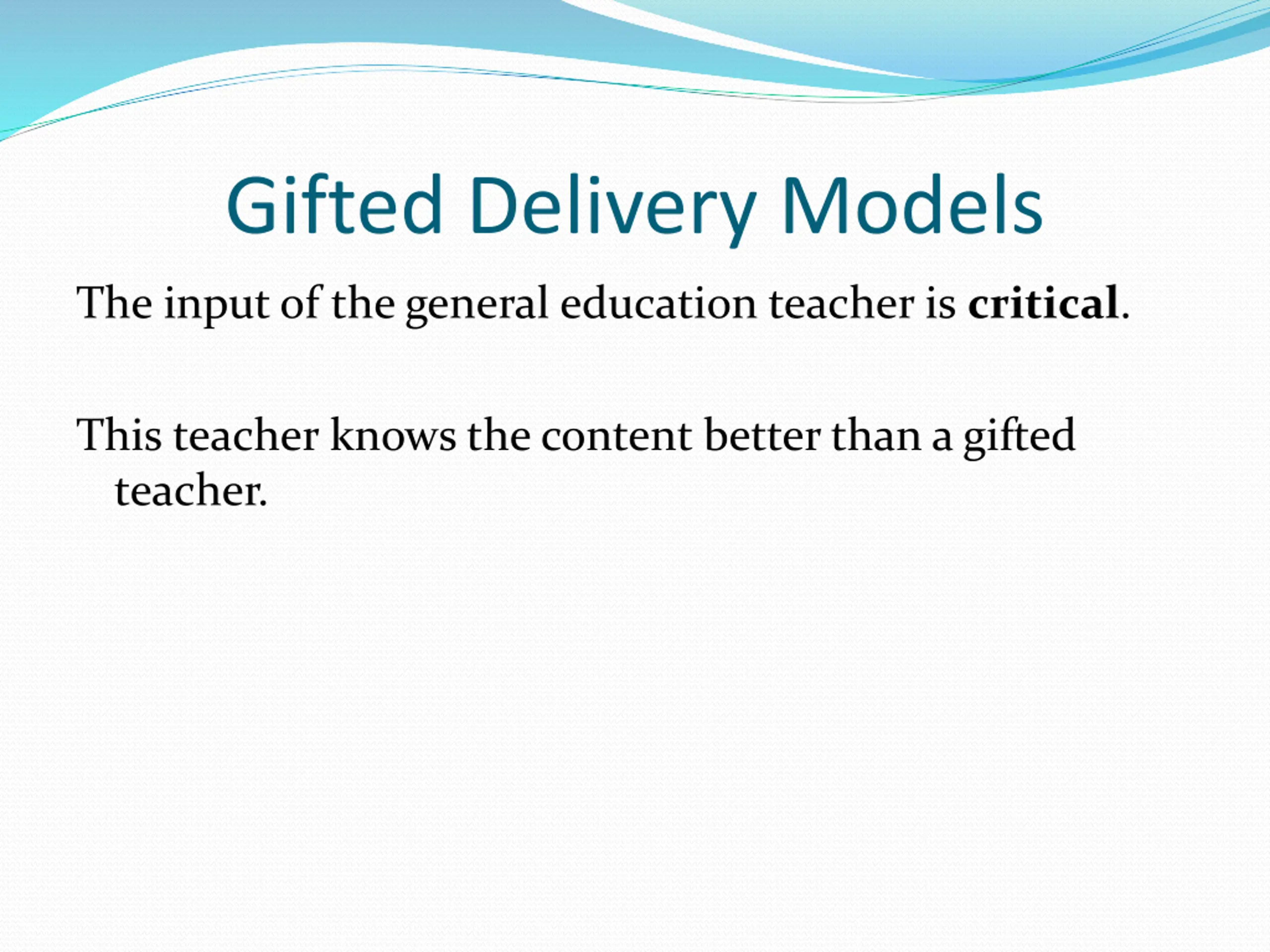 Gifted Delivery Models

The input of the general education teacher is critical.

This teacher knows the content better than a gifted teacher.